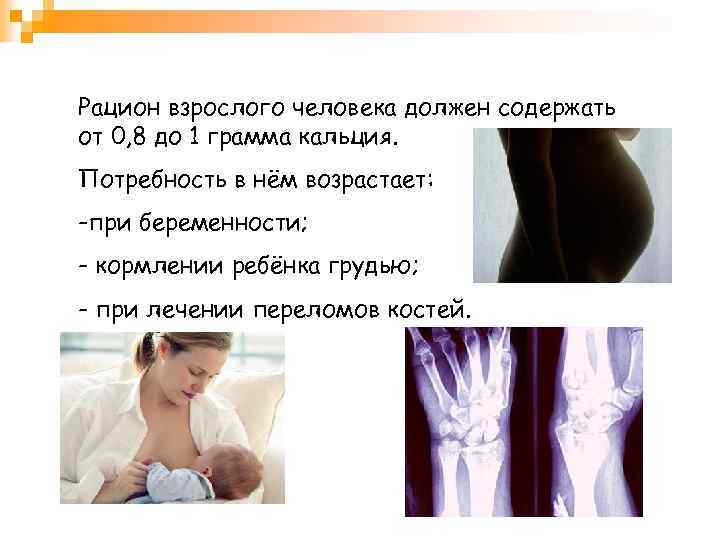 Рацион взрослого человека должен содержать от 0,8 до 1 грамма кальция.

Потребность в нём возрастает:

-при беременности;

- кормлении ребёнка грудью;

- при лечении переломов костей.